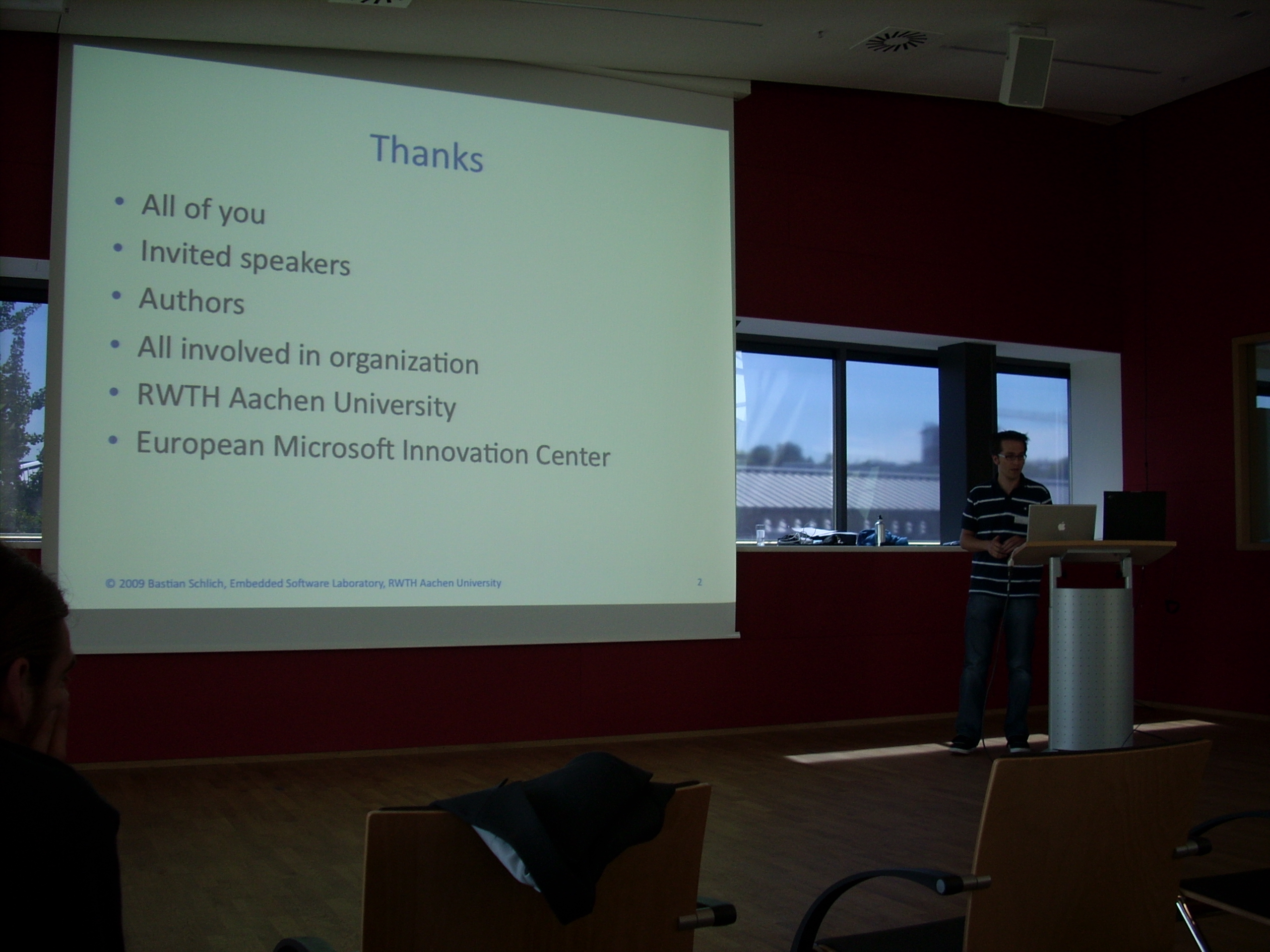 Thanks

• All of you
• Invited speakers
• Authors
• All involved in organization
• RWTH Aachen University
• European Microsoft Innovation Center

© 2009 Bastian Schlich, Embedded Software Laboratory, RWTH Aachen University

2